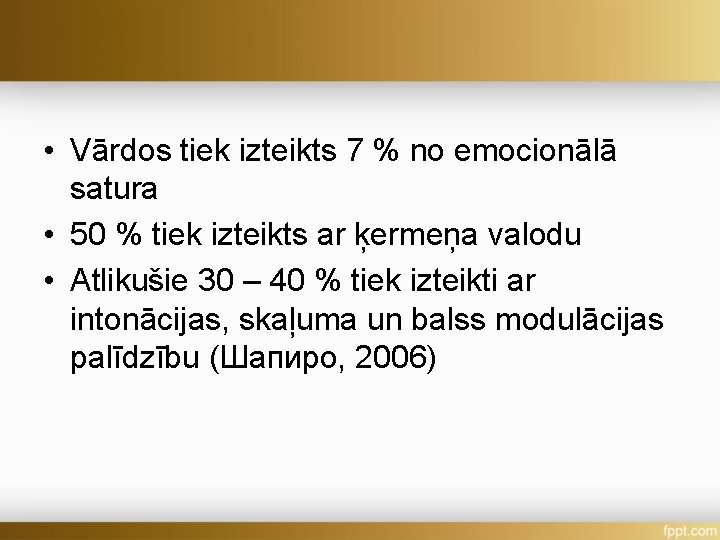 • Vārdos tiek izteikts 7 % no emocionālā satura
• 50 % tiek izteikts ar ķermeņa valodu
• Atlikušie 30 – 40 % tiek izteikti ar intonācijas, skaļuma un balss modulācijas palīdzību (Шапиро, 2006)

fppt.com